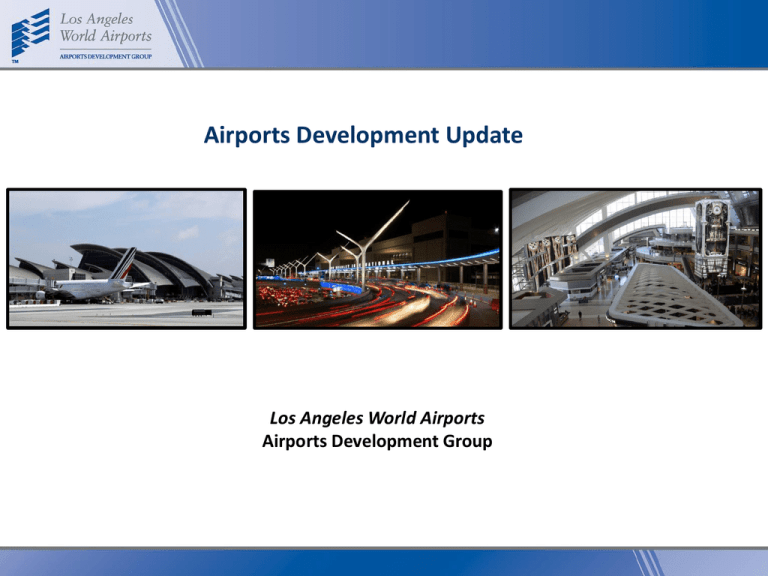 Los Angeles World Airports
AIRPORTS DEVELOPMENT GROUP
TM

Airports Development Update

Los Angeles World Airports
Airports Development Group